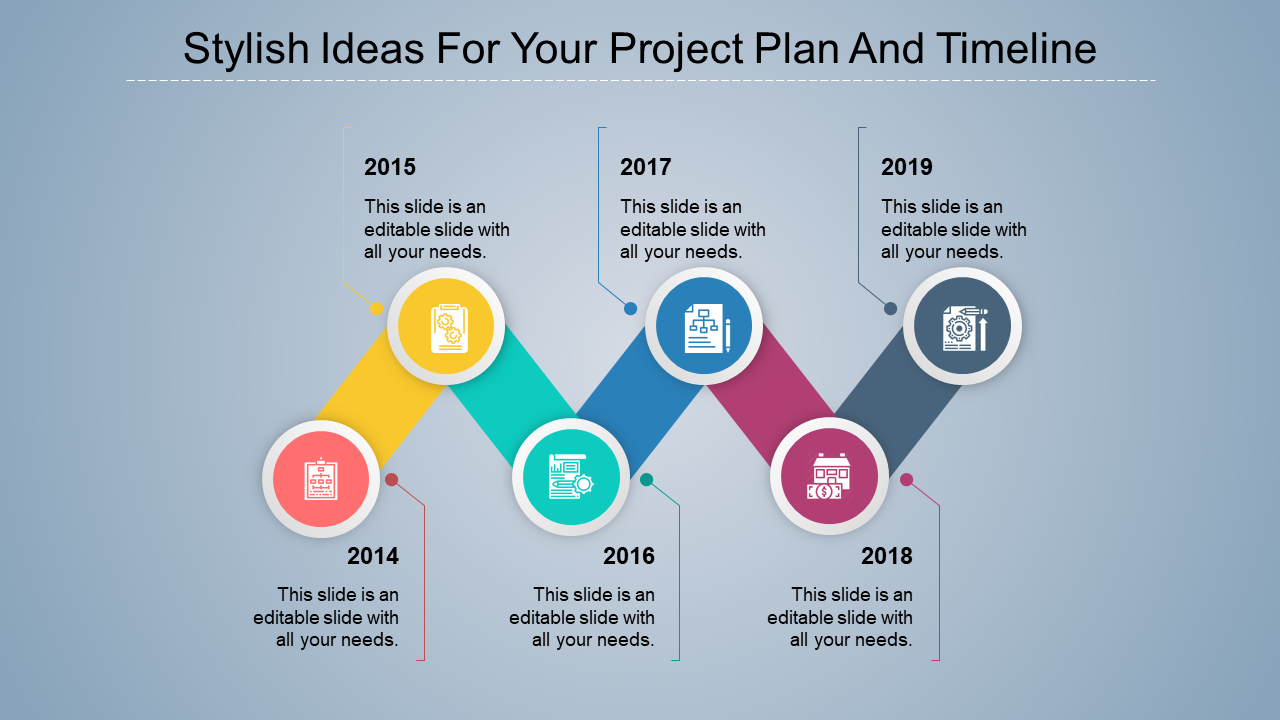 Stylish Ideas For Your Project Plan And Timeline

2015

This slide is an editable slide with all your needs.

2017

This slide is an editable slide with all your needs.

2019

This slide is an editable slide with all your needs.

2014

This slide is an editable slide with all your needs.

2016

This slide is an editable slide with all your needs.

2018

This slide is an editable slide with all your needs.